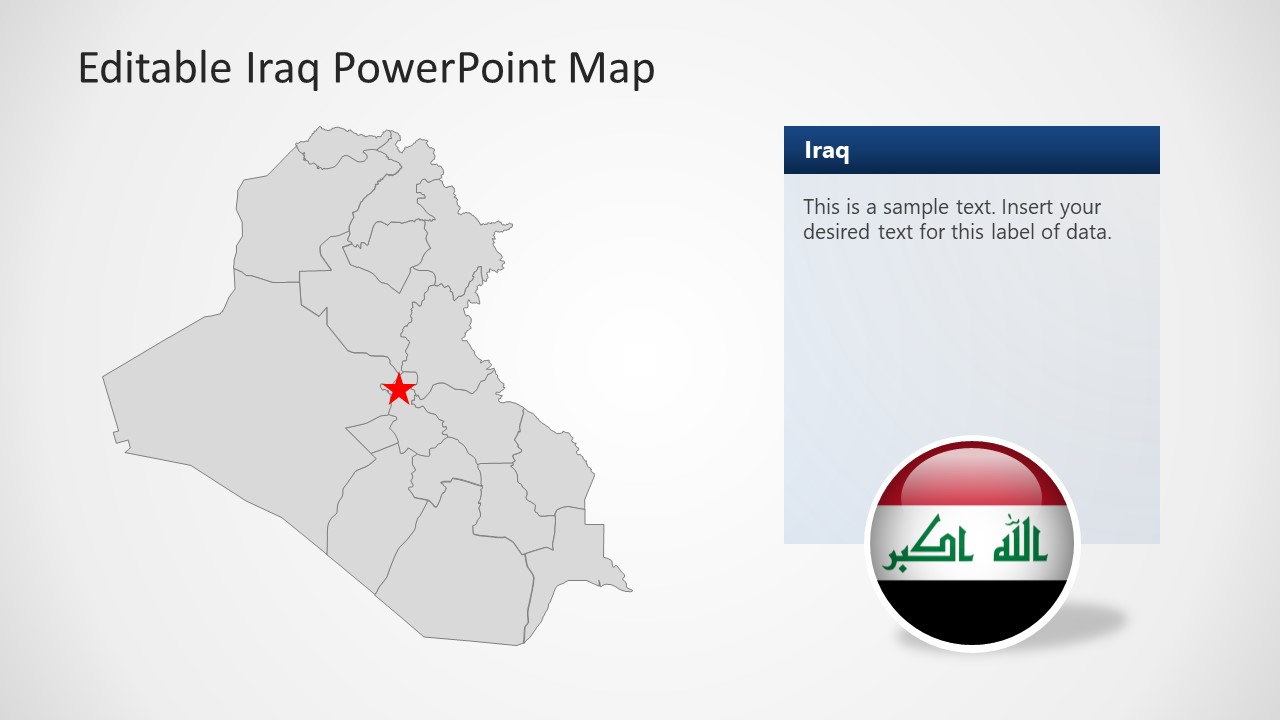 Editable Iraq PowerPoint Map

Iraq

This is a sample text. Insert your desired text for this label of data.

الله اكبر